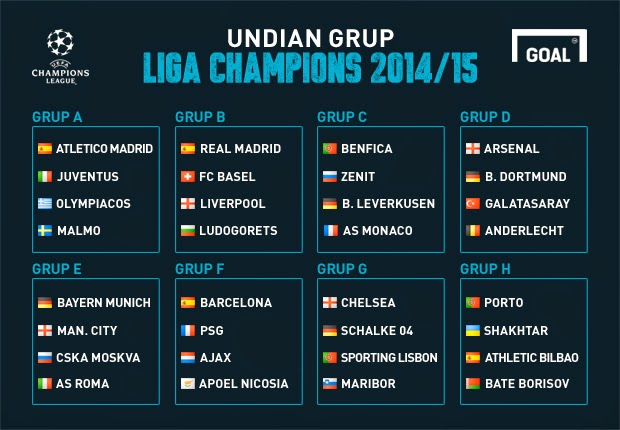 UEFA CHAMPIONS LEAGUE

UNDIAN GRUP
LIGA CHAMPIONS 2014/15

GOAL

GRUP A
ATLETICO MADRID
JUVENTUS
OLYMPIACOS
MALMO

GRUP B
REAL MADRID
FC BASEL
LIVERPOOL
LUDOGORETS

GRUP C
BENFICA
ZENIT
B. LEVERKUSEN
AS MONACO

GRUP D
ARSENAL
B. DORTMUND
GALATASARAY
ANDERLECHT

GRUP E
BAYERN MUNICH
MAN. CITY
CSKA MOSKVA
AS ROMA

GRUP F
BARCELONA
PSG
AJAX
APOEL NICOSIA

GRUP G
CHELSEA
SCHALKE 04
SPORTING LISBON
MARIBOR

GRUP H
PORTO
SHAKHTAR
ATHLETIC BILBAO
BATE BORISOV